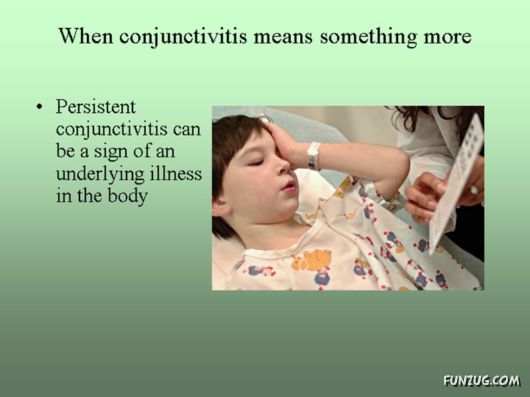 When conjunctivitis means something more

• Persistent conjunctivitis can be a sign of an underlying illness in the body

FUNZUG.COM